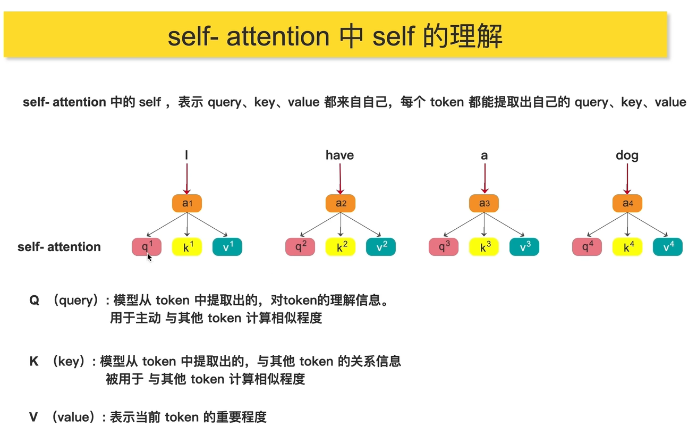 self- attention 中 self 的理解

self- attention 中的 self ，表示 query、key、value 都来自自己，每个 token 都能提取出自己的 query、key、value

I

have

a

dog

$a_1$

$a_2$

$a_3$

$a_4$

self- attention

$q^1$ $k^1$ $v^1$

$q^2$ $k^2$ $v^2$

$q^3$ $k^3$ $v^3$

$q^4$ $k^4$ $v^4$

Q （query）: 模型从 token 中提取出的，对token的理解信息。
用于主动 与其他 token 计算相似程度

K （key）: 模型从 token 中提取出的，与其他 token 的关系信息
被用于 与其他 token 计算相似程度

V （value）: 表示当前 token 的重要程度